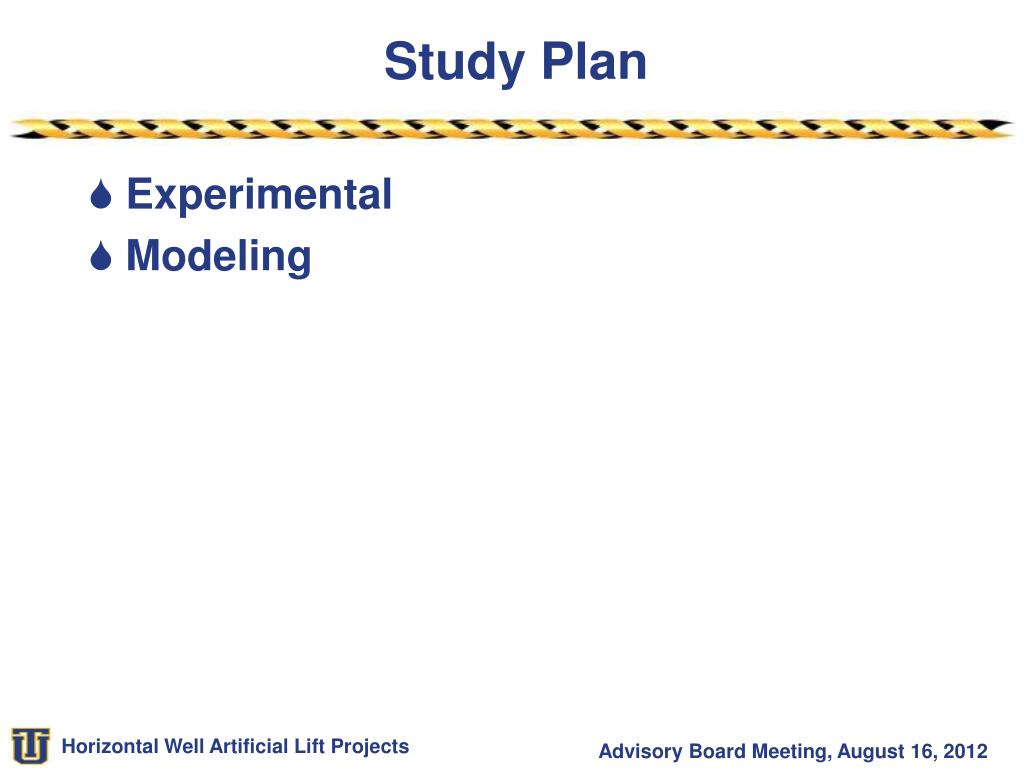 Study Plan

Experimental
Modeling

TU

Horizontal Well Artificial Lift Projects

Advisory Board Meeting, August 16, 2012